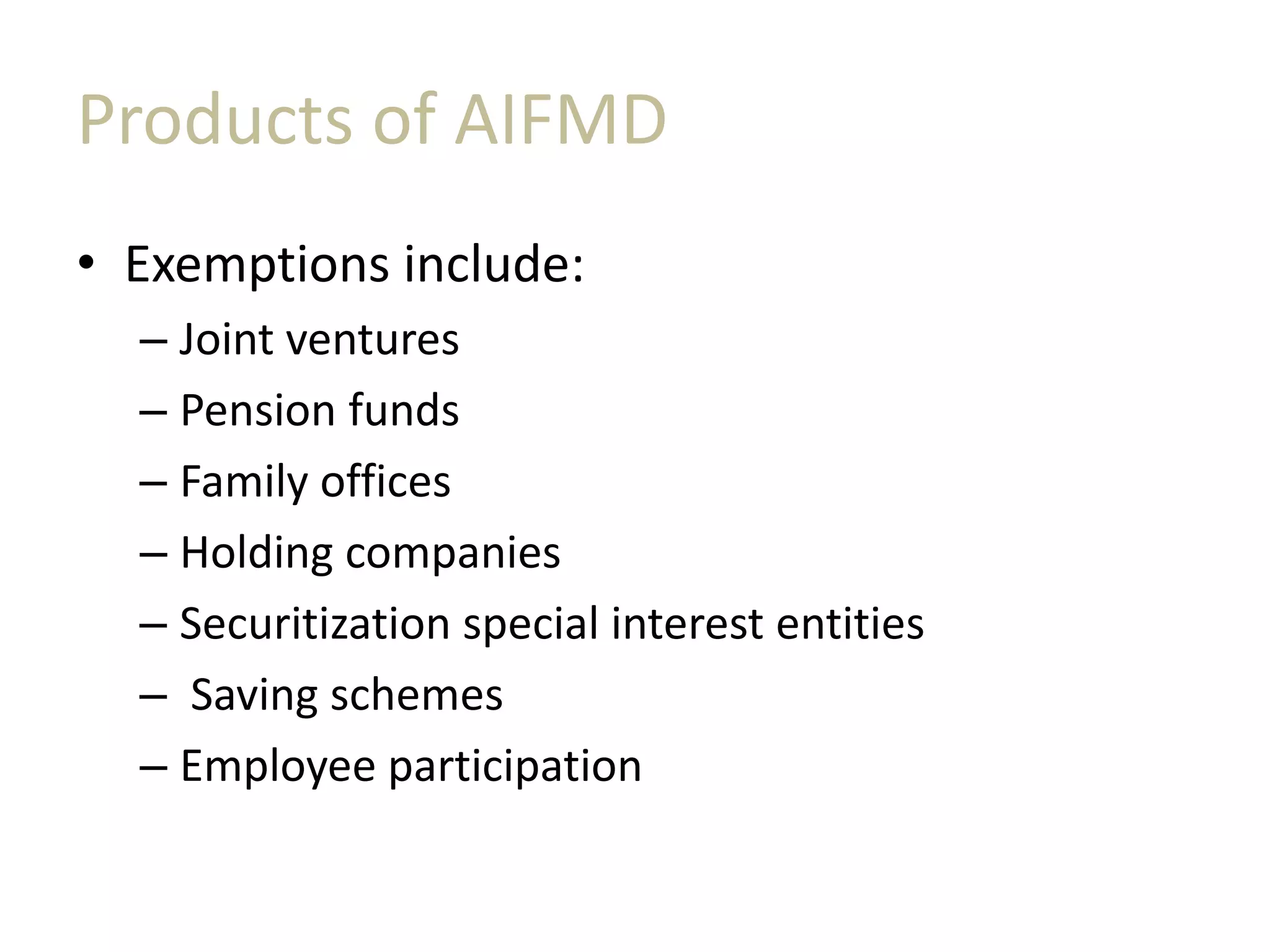 Products of AIFMD

• Exemptions include:
– Joint ventures
– Pension funds
– Family offices
– Holding companies
– Securitization special interest entities
– Saving schemes
– Employee participation